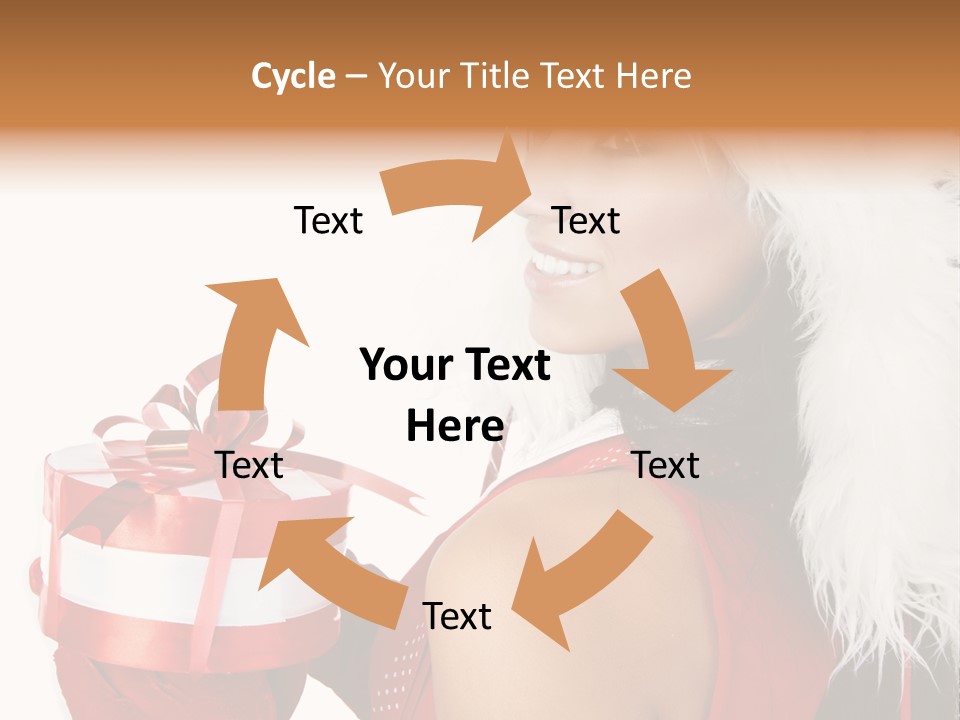 Cycle – Your Title Text Here

Text

Text

Your Text Here

Text

Text

Text